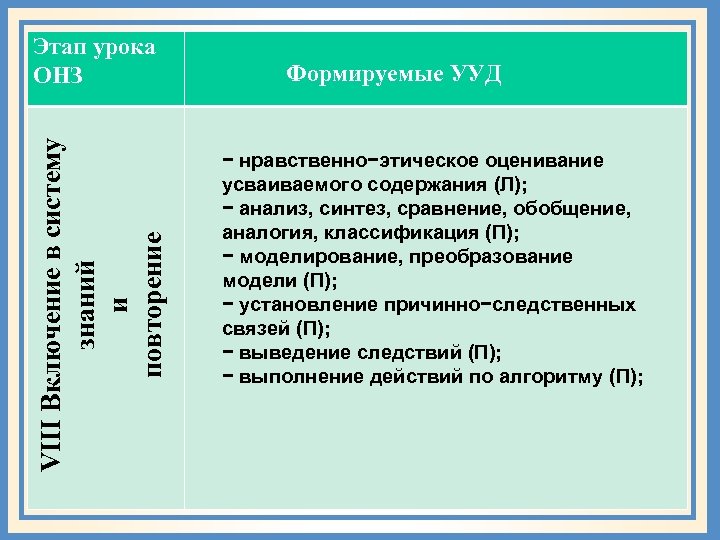 | Этап урока ОНЗ | Формируемые УУД |
|---|---|
| VIII Включение в систему знаний и повторение | − нравственно−этическое оценивание усваиваемого содержания (Л); − анализ, синтез, сравнение, обобщение, аналогия, классификация (П); − моделирование, преобразование модели (П); − установление причинно−следственных связей (П); − выведение следствий (П); − выполнение действий по алгоритму (П); |